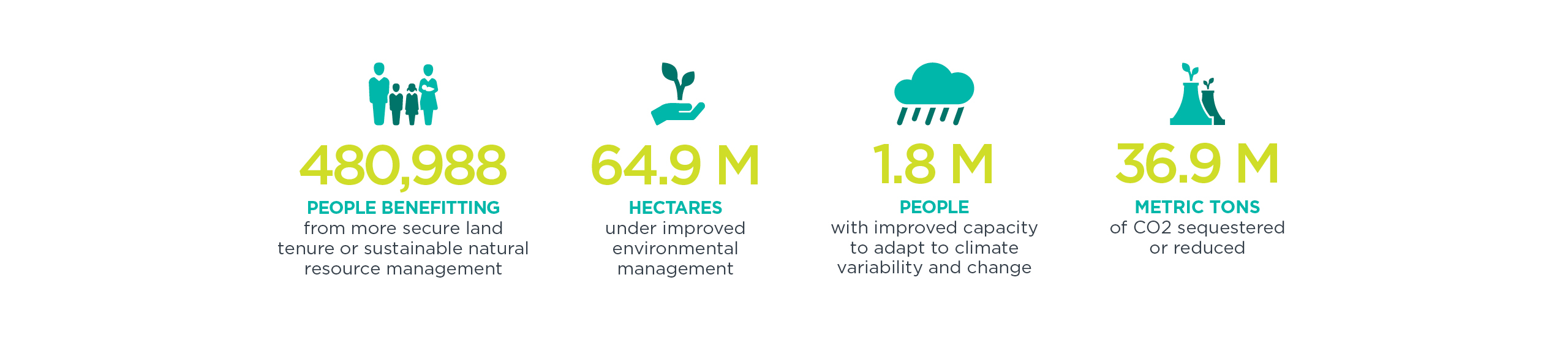 480,988
PEOPLE BENEFITTING
from more secure land tenure or sustainable natural resource management

64.9 M
HECTARES
under improved environmental management

1.8 M
PEOPLE
with improved capacity to adapt to climate variability and change

36.9 M
METRIC TONS
of CO2 sequestered or reduced